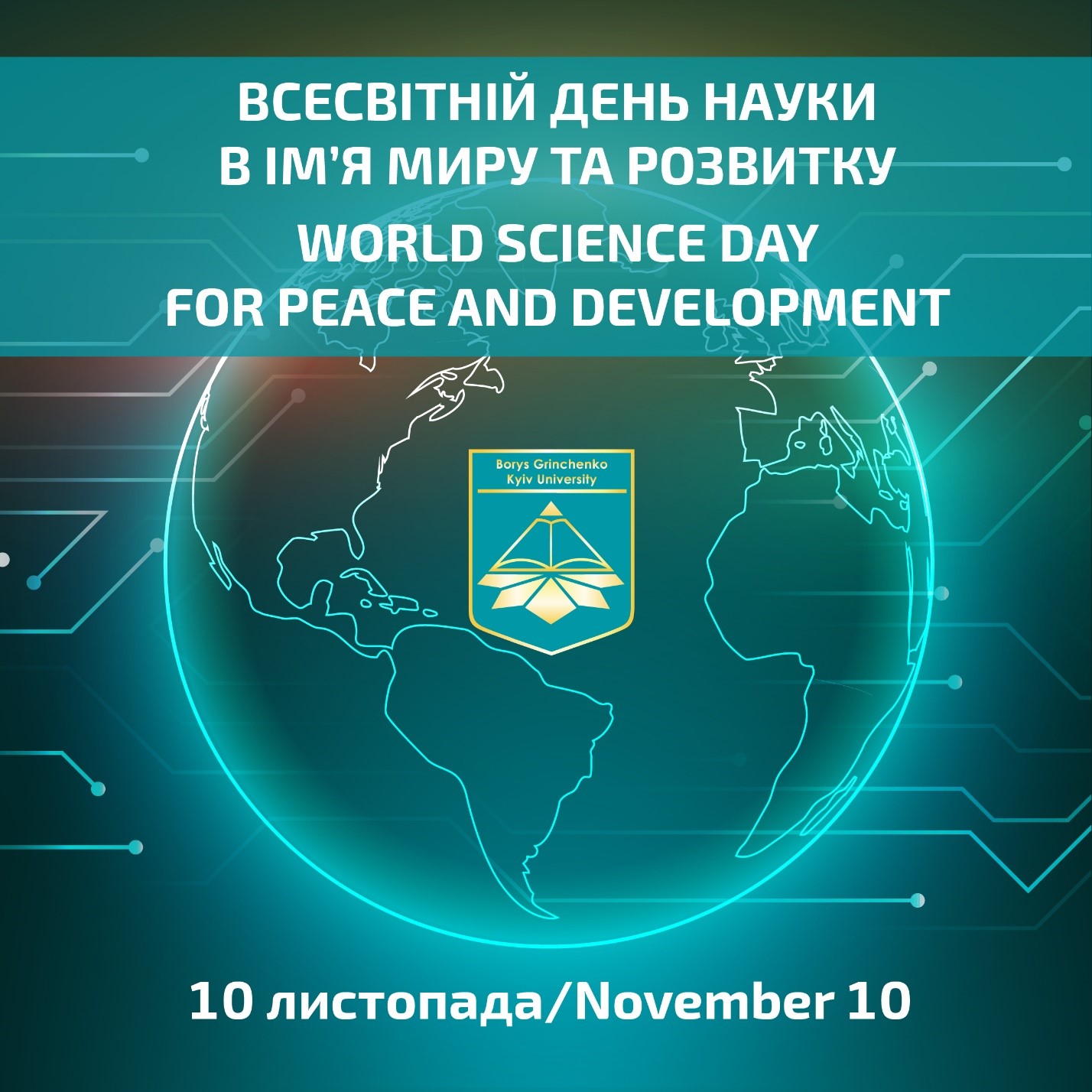 ВСЕСВІТНІЙ ДЕНЬ НАУКИ В ІМ'Я МИРУ ТА РОЗВИТКУ

WORLD SCIENCE DAY FOR PEACE AND DEVELOPMENT

Borys Grinchenko Kyiv University

10 листопада/November 10